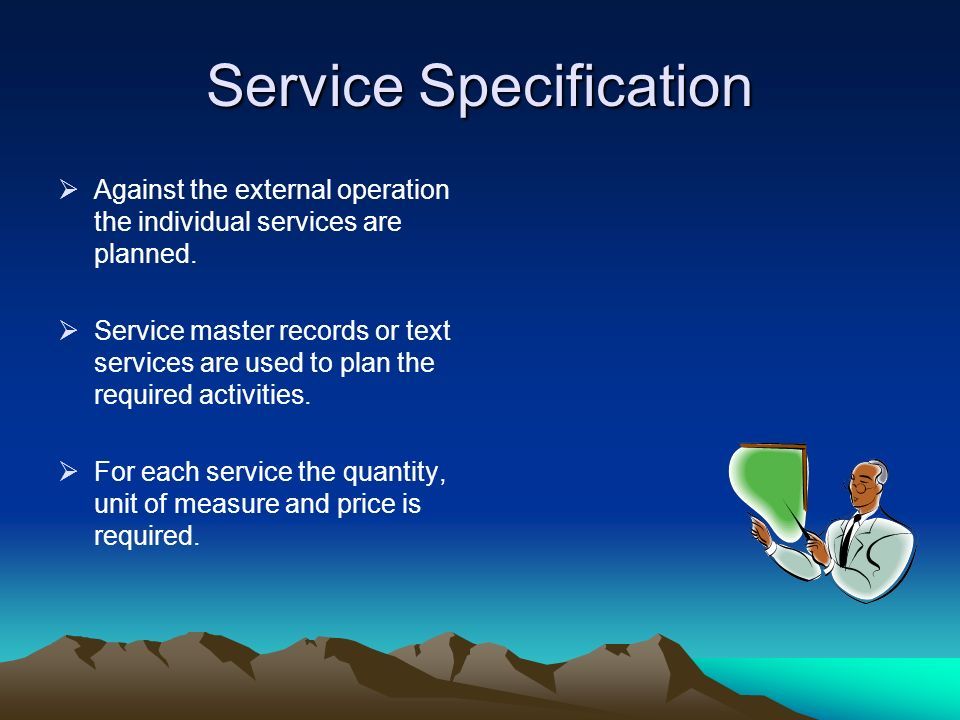 Service Specification

➢ Against the external operation the individual services are planned.

➢ Service master records or text services are used to plan the required activities.

➢ For each service the quantity, unit of measure and price is required.